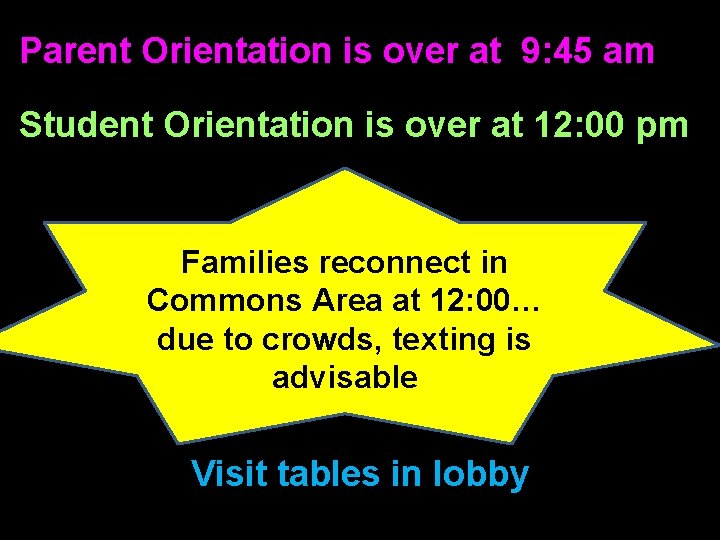 Parent Orientation is over at 9:45 am

Student Orientation is over at 12:00 pm

Families reconnect in Commons Area at 12:00… due to crowds, texting is advisable

Visit tables in lobby